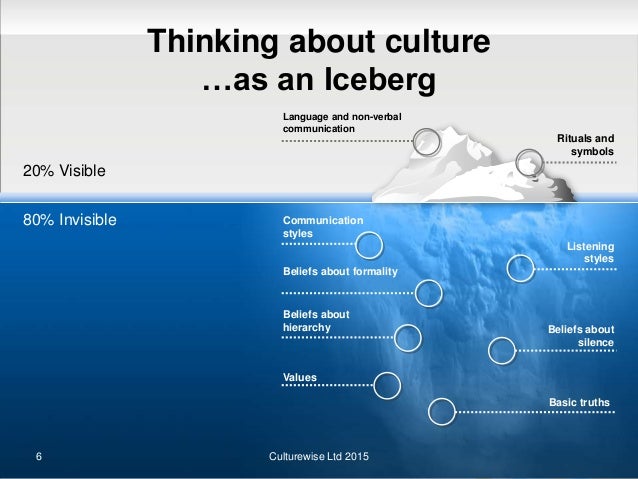 Thinking about culture
…as an Iceberg

Language and non-verbal communication

Rituals and symbols

20% Visible

80% Invisible

Communication styles

Listening styles

Beliefs about formality

Beliefs about hierarchy

Beliefs about silence

Values

Basic truths

6

Culturewise Ltd 2015